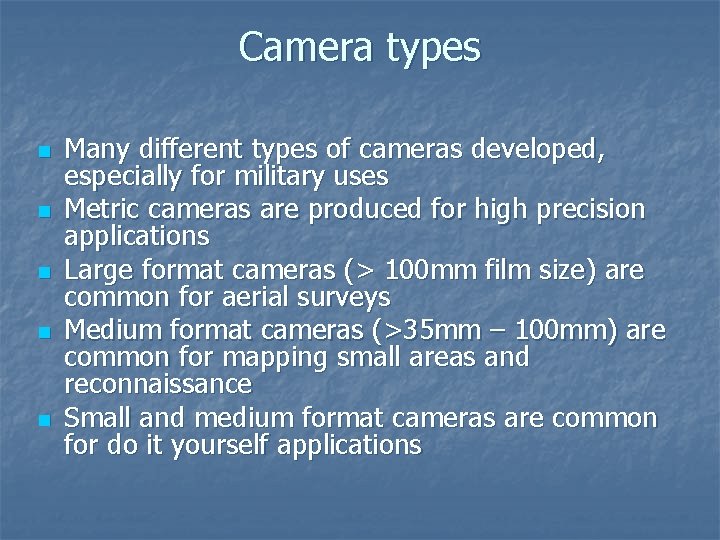 Camera types

- Many different types of cameras developed, especially for military uses
- Metric cameras are produced for high precision applications
- Large format cameras (> 100mm film size) are common for aerial surveys
- Medium format cameras (>35mm – 100mm) are common for mapping small areas and reconnaissance
- Small and medium format cameras are common for do it yourself applications